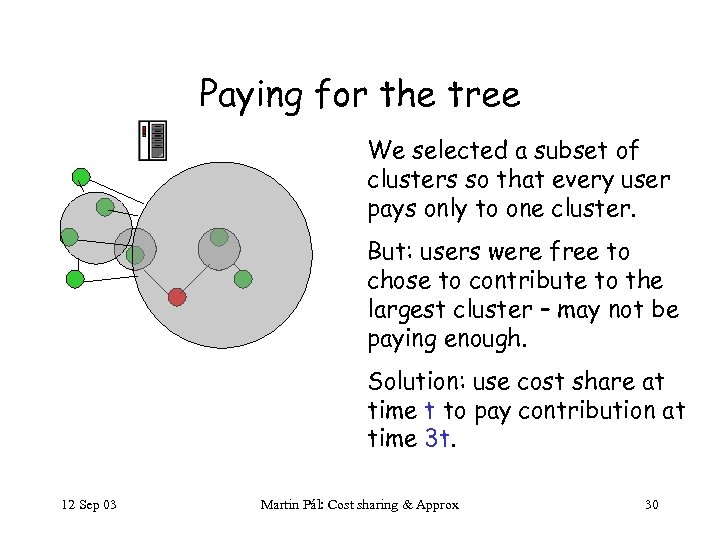 Paying for the tree

We selected a subset of clusters so that every user pays only to one cluster.

But: users were free to chose to contribute to the largest cluster – may not be paying enough.

Solution: use cost share at time t to pay contribution at time 3t.

12 Sep 03

Martin Pál: Cost sharing & Approx

30